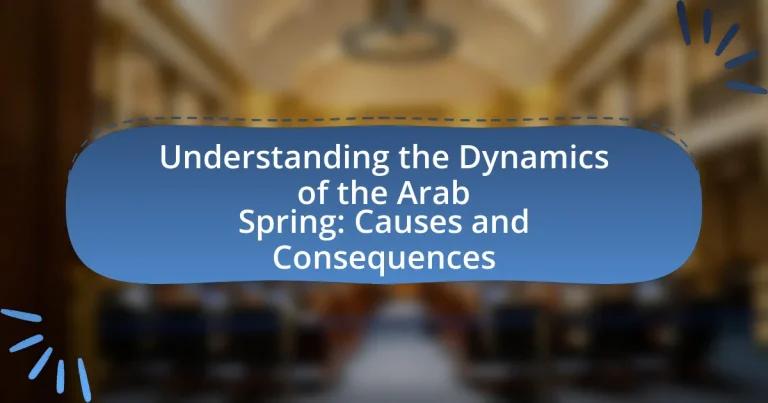 Understanding the Dynamics of the Arab Spring: Causes and Consequences